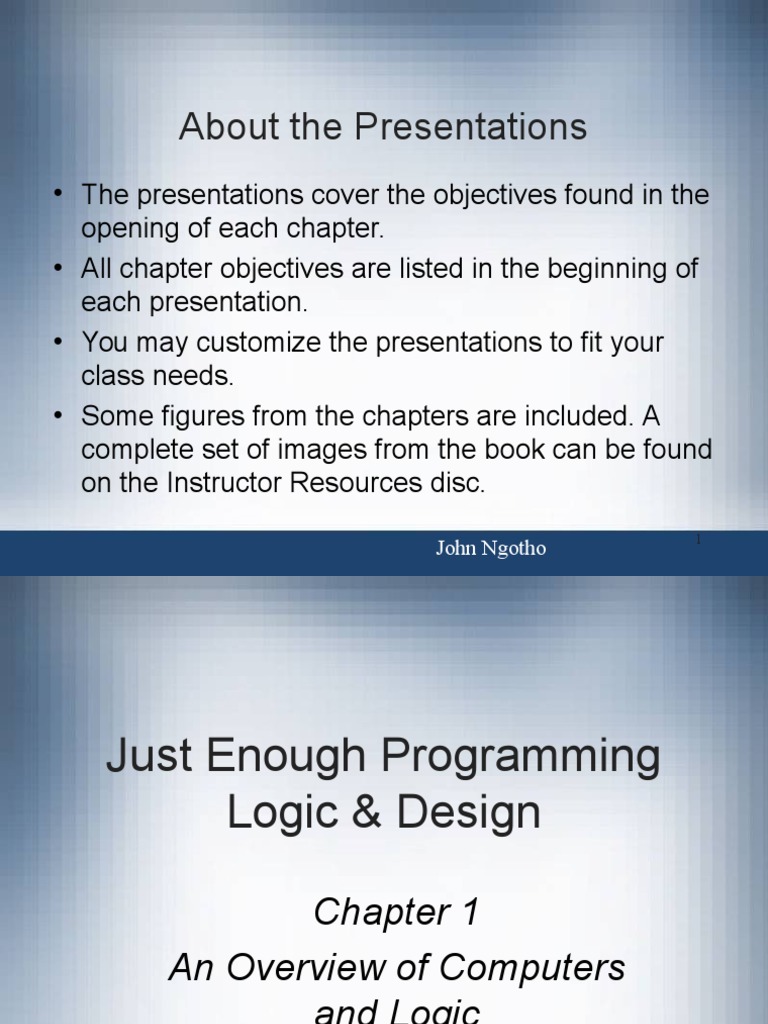 About the Presentations

• The presentations cover the objectives found in the opening of each chapter.
• All chapter objectives are listed in the beginning of each presentation.
• You may customize the presentations to fit your class needs.
• Some figures from the chapters are included. A complete set of images from the book can be found on the Instructor Resources disc.

John Ngotho

1

Just Enough Programming Logic & Design

Chapter 1

An Overview of Computers and Logic